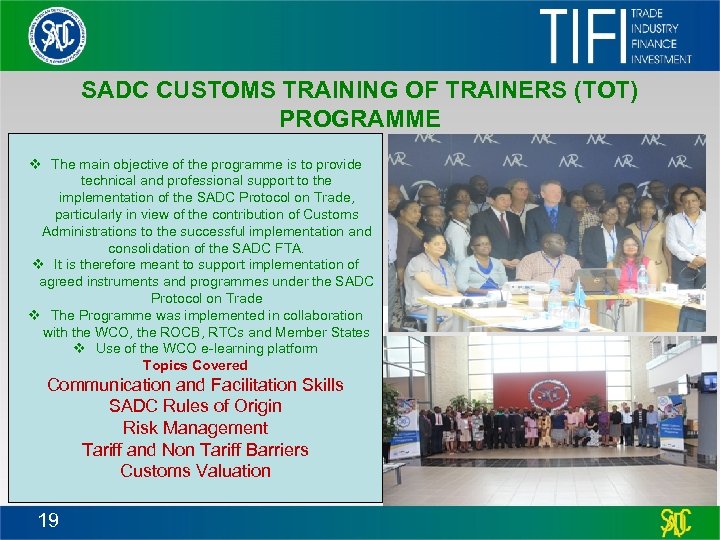 SADC

TIFI TRADE INDUSTRY FINANCE INVESTMENT

SADC CUSTOMS TRAINING OF TRAINERS (TOT) PROGRAMME

❖ The main objective of the programme is to provide technical and professional support to the implementation of the SADC Protocol on Trade, particularly in view of the contribution of Customs Administrations to the successful implementation and consolidation of the SADC FTA.

❖ It is therefore meant to support implementation of agreed instruments and programmes under the SADC Protocol on Trade

❖ The Programme was implemented in collaboration with the WCO, the ROCB, RTCs and Member States

❖ Use of the WCO e-learning platform

Topics Covered

Communication and Facilitation Skills

SADC Rules of Origin

Risk Management

Tariff and Non Tariff Barriers

Customs Valuation

19

SADC